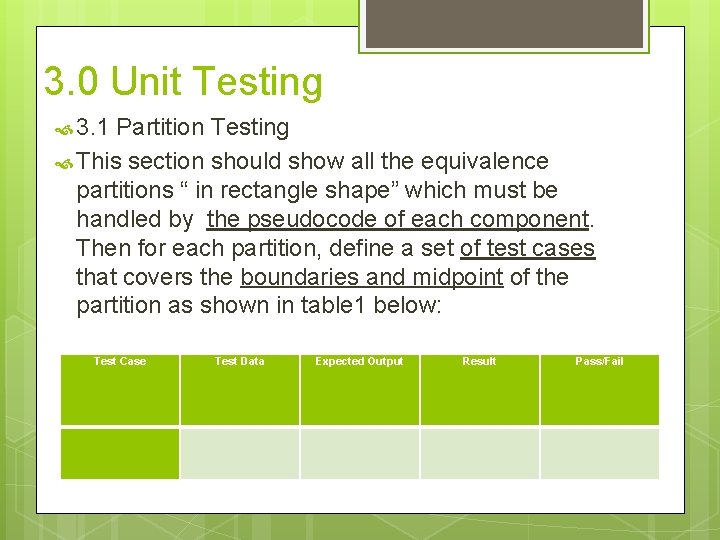 3.0 Unit Testing

3.1 Partition Testing

This section should show all the equivalence partitions “ in rectangle shape” which must be handled by the pseudocode of each component. Then for each partition, define a set of test cases that covers the boundaries and midpoint of the partition as shown in table1 below:

| Test Case | Test Data | Expected Output | Result | Pass/Fail |
|---|---|---|---|---|
| | | | | |